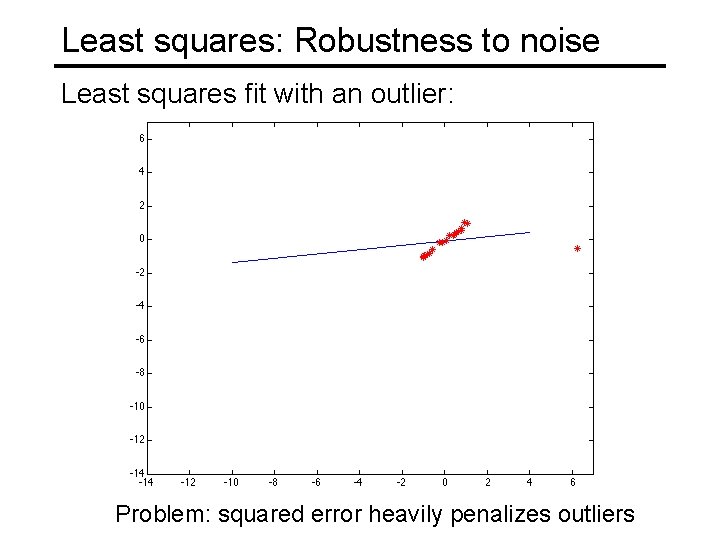 Least squares: Robustness to noise

Least squares fit with an outlier:

6
4
2
0
-2
-4
-6
-8
-10
-12
-14
-14 -12 -10 -8 -6 -4 -2 0 2 4 6

Problem: squared error heavily penalizes outliers